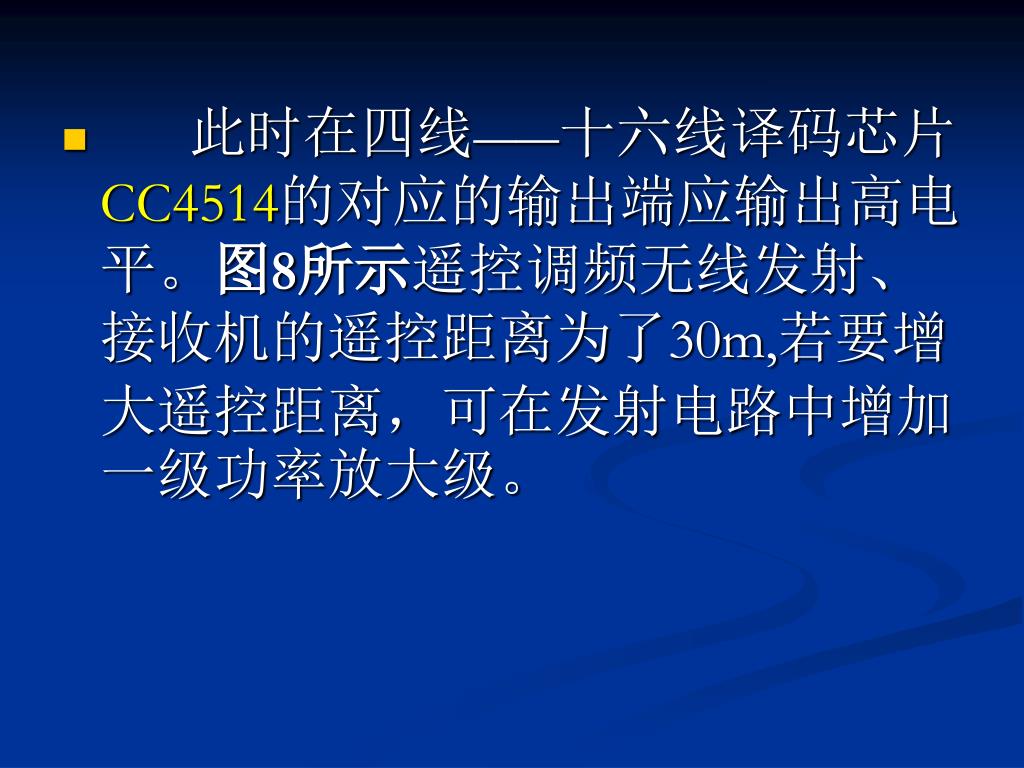 此时在四线——十六线译码芯片CC4514的对应的输出端应输出高电平。图8所示遥控调频无线发射、接收机的遥控距离为了30m,若要增大遥控距离，可在发射电路中增加一级功率放大级。